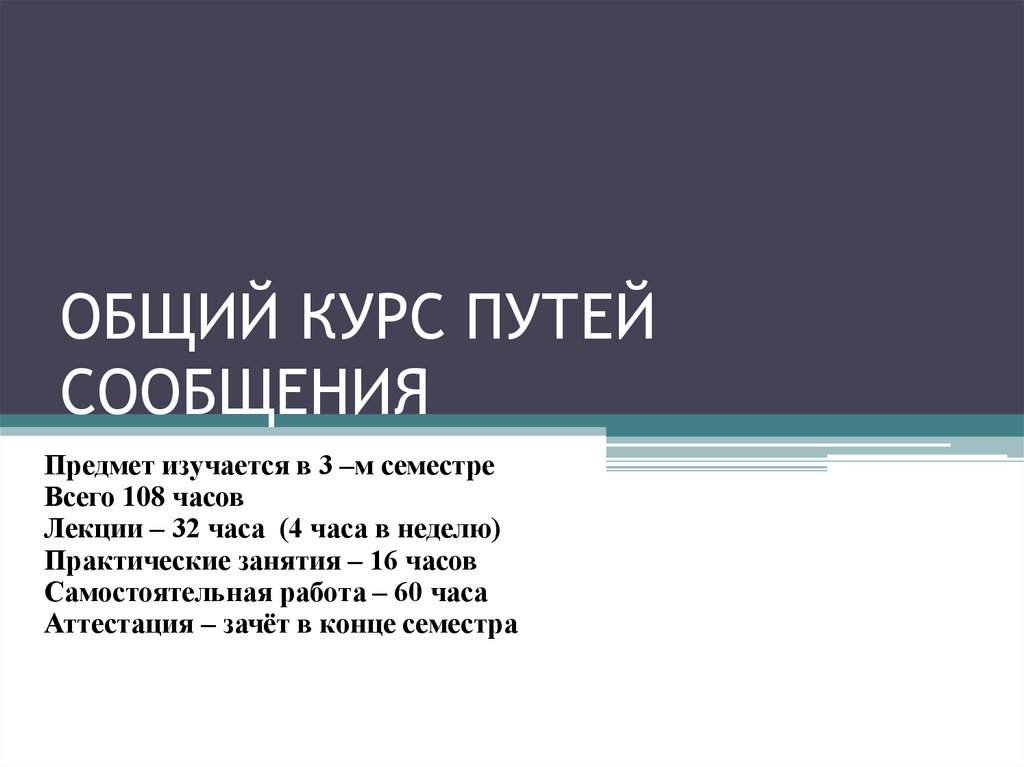 ОБЩИЙ КУРС ПУТЕЙ СООБЩЕНИЯ

Предмет изучается в 3 –м семестре
Всего 108 часов
Лекции – 32 часа (4 часа в неделю)
Практические занятия – 16 часов
Самостоятельная работа – 60 часа
Аттестация – зачёт в конце семестра